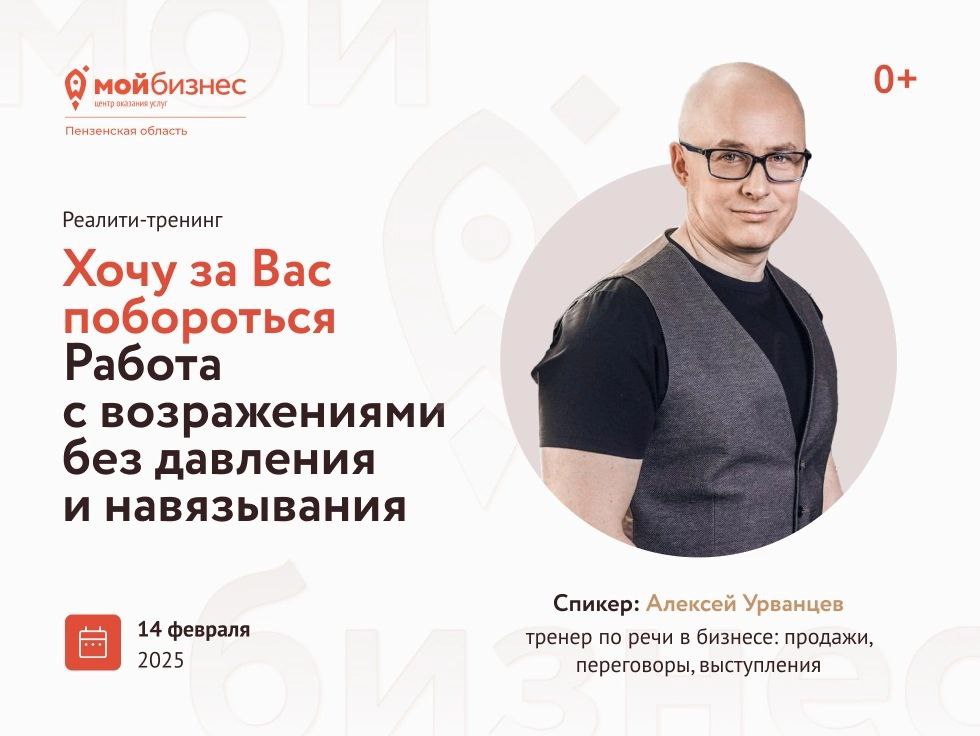 мойбизнес
центр оказания услуг
Пензенская область

0+

Реалити-тренинг

Хочу за Вас побороться
Работа с возражениями без давления и навязывания

14 февраля
2025

Спикер: Алексей Урванцев
тренер по речи в бизнесе: продажи, переговоры, выступления